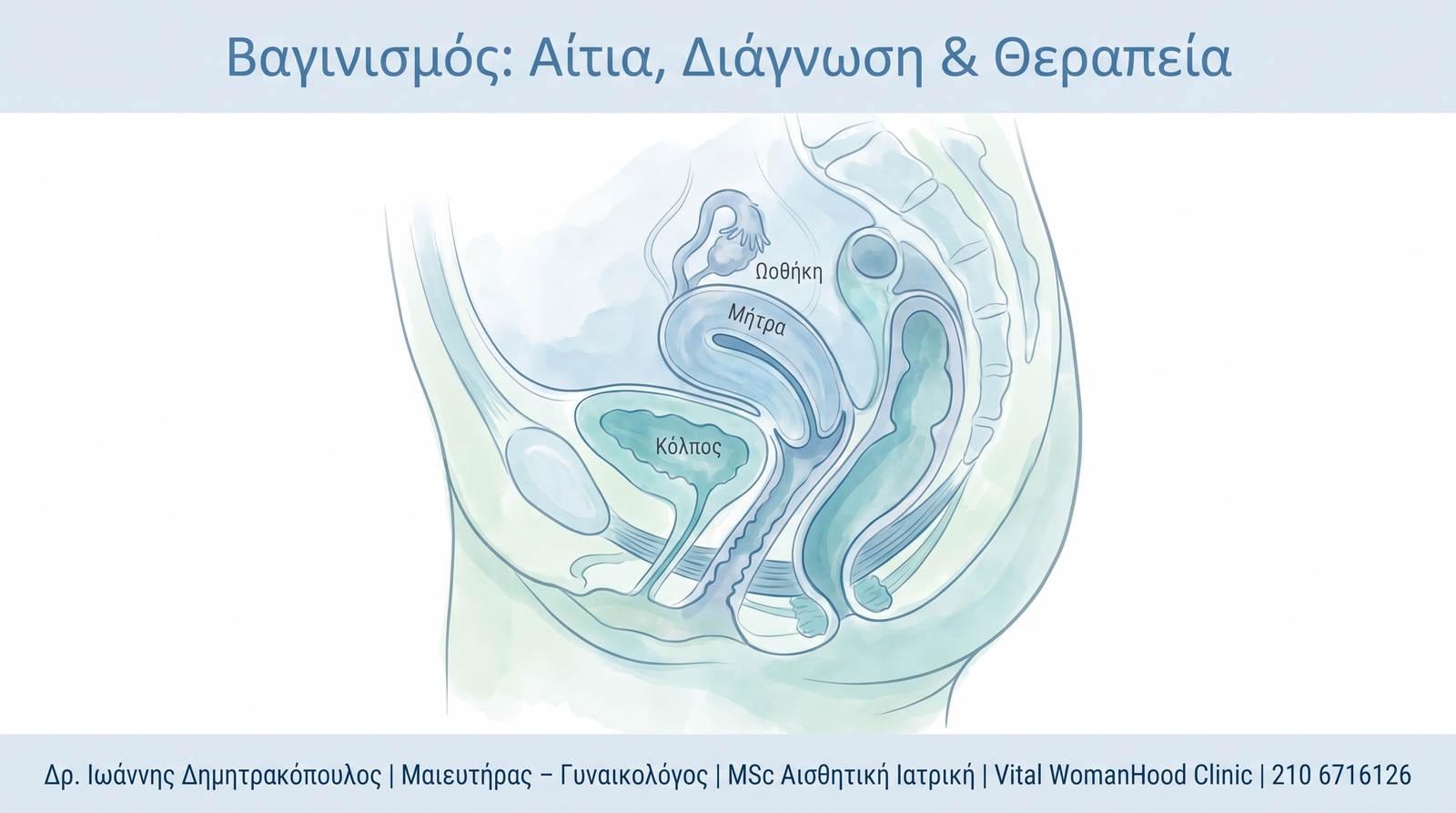 Βαγινισμός: Αίτια, Διάγνωση & Θεραπεία

Ωοθήκη

Μήτρα

Κόλπος

Δρ. Ιωάννης Δημητρακόπουλος | Μαιευτήρας – Γυναικολόγος | MSc Αισθητική Ιατρική | Vital WomanHood Clinic | 210 6716126